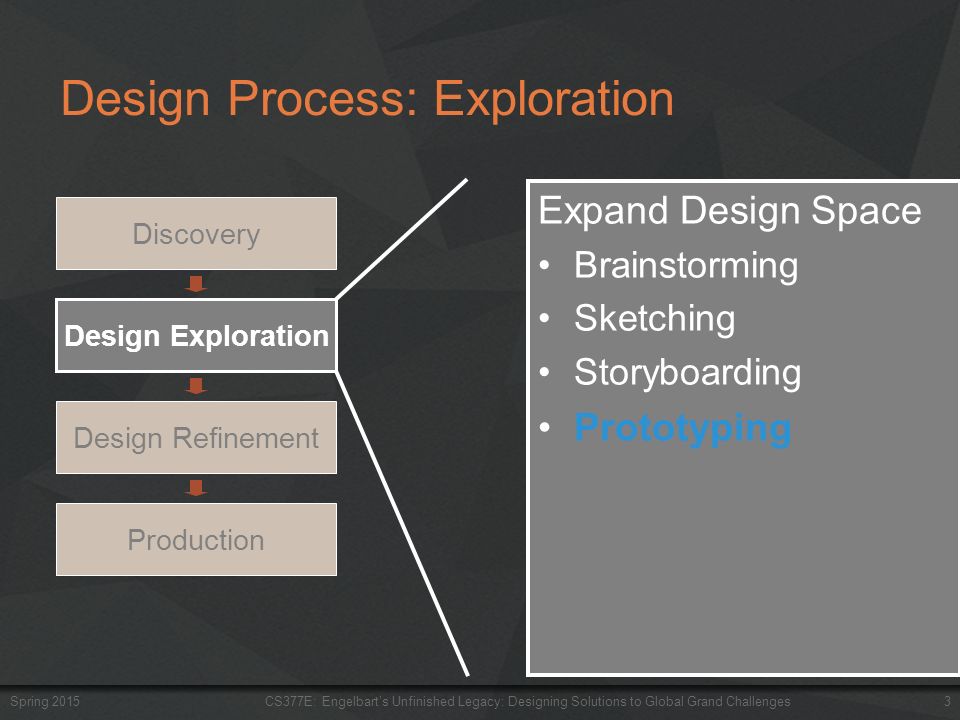 Design Process: Exploration

Discovery

Design Exploration

Design Refinement

Production

Expand Design Space
• Brainstorming
• Sketching
• Storyboarding
• Prototyping

Spring 2015 CS377E: Engelbart's Unfinished Legacy: Designing Solutions to Global Grand Challenges 3